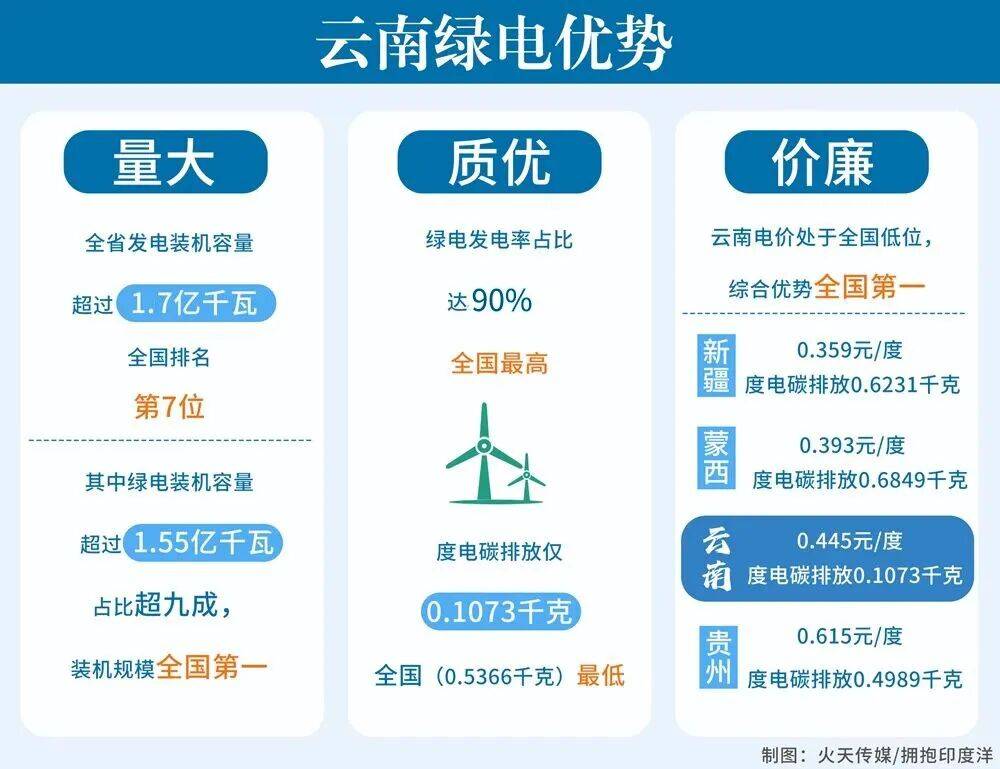 云南绿电优势

量大

全省发电装机容量

超过 1.7亿千瓦

全国排名

第7位

其中绿电装机容量

超过 1.55亿千瓦

占比超九成，

装机规模全国第一

质优

绿电发电率占比

达90%

全国最高

度电碳排放仅

0.1073千克

全国（0.5366千克）最低

价廉

云南电价处于全国低位，

综合优势全国第一

新疆 0.359元/度 度电碳排放0.6231千克

蒙西 0.393元/度 度电碳排放0.6849千克

云南 0.445元/度 度电碳排放0.1073千克

贵州 0.615元/度 度电碳排放0.4989千克

制图：火天传媒/拥抱印度洋